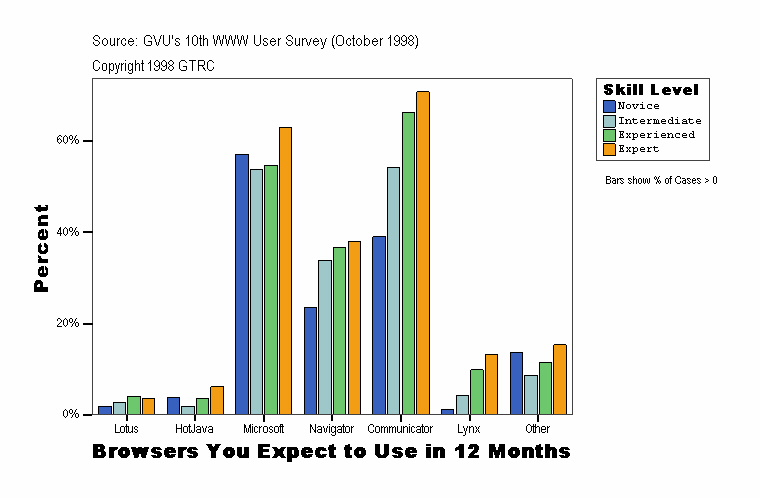 Source: GVU's 10th WWW User Survey (October 1998)

Copyright 1998 GTRC

Skill Level
Novice
Intermediate
Experienced
Expert

Bars show % of Cases > 0

Percent

60%
40%
20%
0%

Lotus
HotJava
Microsoft
Navigator
Communicator
Lynx
Other

Browsers You Expect to Use in 12 Months